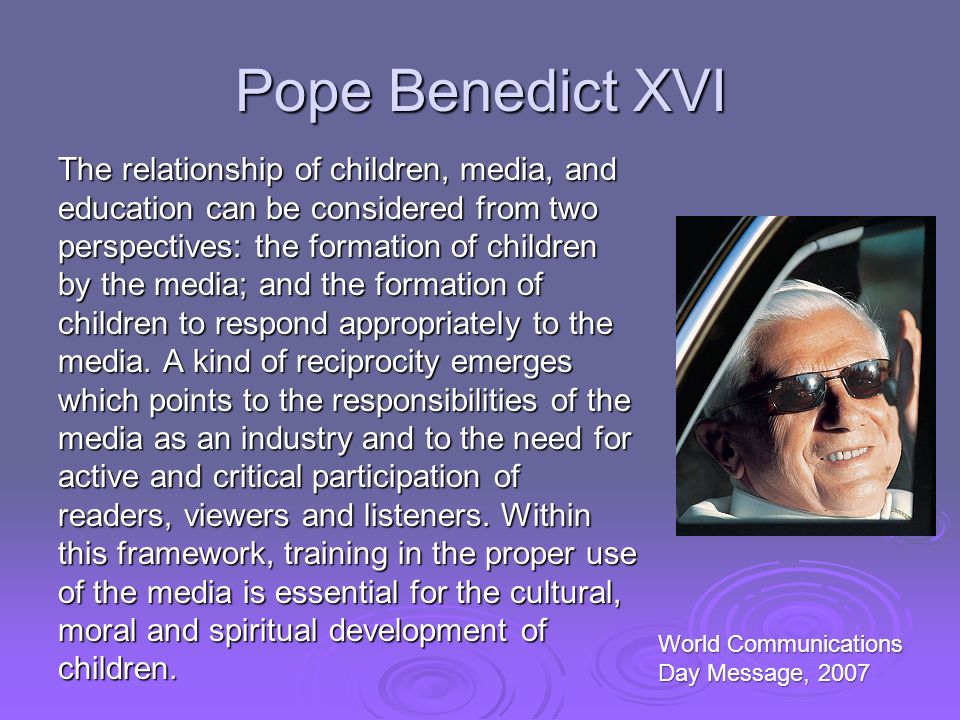 Pope Benedict XVI

The relationship of children, media, and education can be considered from two perspectives: the formation of children by the media; and the formation of children to respond appropriately to the media. A kind of reciprocity emerges which points to the responsibilities of the media as an industry and to the need for active and critical participation of readers, viewers and listeners. Within this framework, training in the proper use of the media is essential for the cultural, moral and spiritual development of children.

World Communications Day Message, 2007